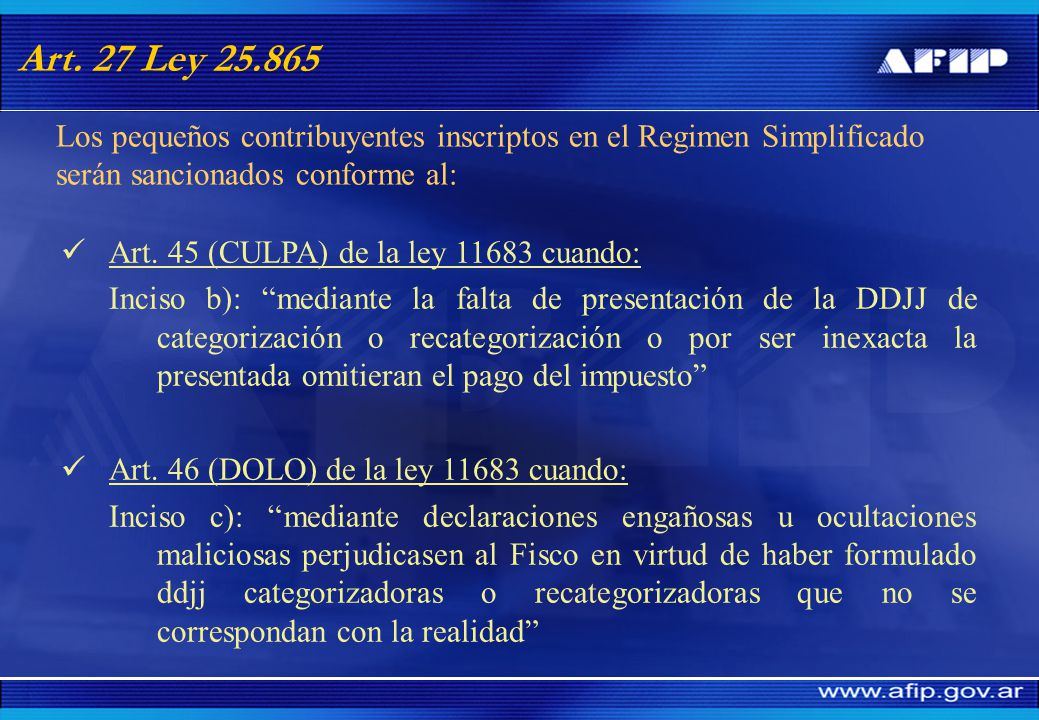 Art. 27 Ley 25.865

AFIP

Los pequeños contribuyentes inscriptos en el Regimen Simplificado serán sancionados conforme al:

✓ Art. 45 (CULPA) de la ley 11683 cuando:

Inciso b): “mediante la falta de presentación de la DDJJ de categorización o recategorización o por ser inexacta la presentada omitieran el pago del impuesto”

✓ Art. 46 (DOLO) de la ley 11683 cuando:

Inciso c): “mediante declaraciones engañosas u ocultaciones maliciosas perjudicasen al Fisco en virtud de haber formulado ddjj categorizadoras o recategorizadoras que no se correspondan con la realidad”

www.afip.gov.ar